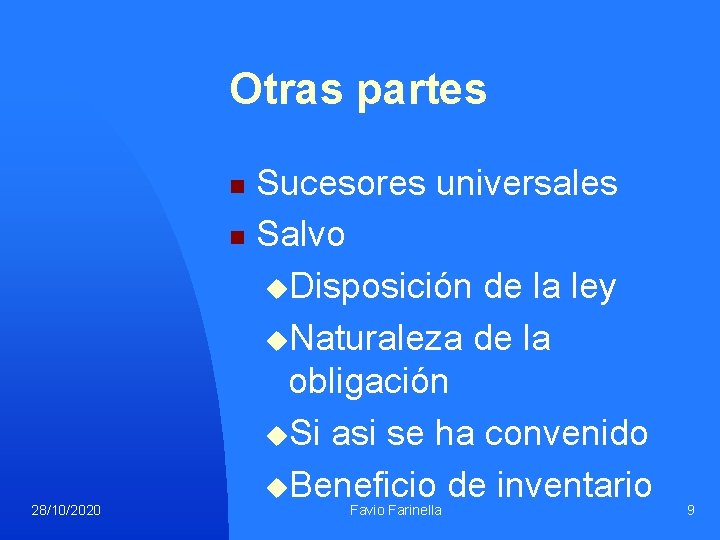 Otras partes

- Sucesores universales
- Salvo
  - Disposición de la ley
  - Naturaleza de la obligación
  - Si asi se ha convenido
  - Beneficio de inventario

28/10/2020 Favio Farinella 9